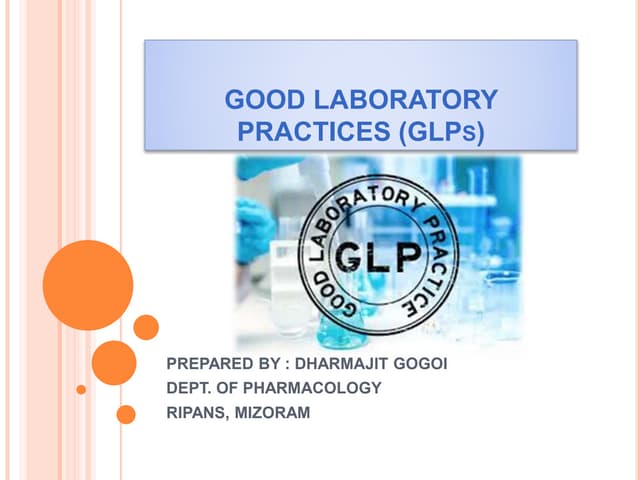 GOOD LABORATORY PRACTICES (GLPs)

GOOD LABORATORY PRACTICE
GLP

PREPARED BY : DHARMAJIT GOGOI
DEPT. OF PHARMACOLOGY
RIPANS, MIZORAM